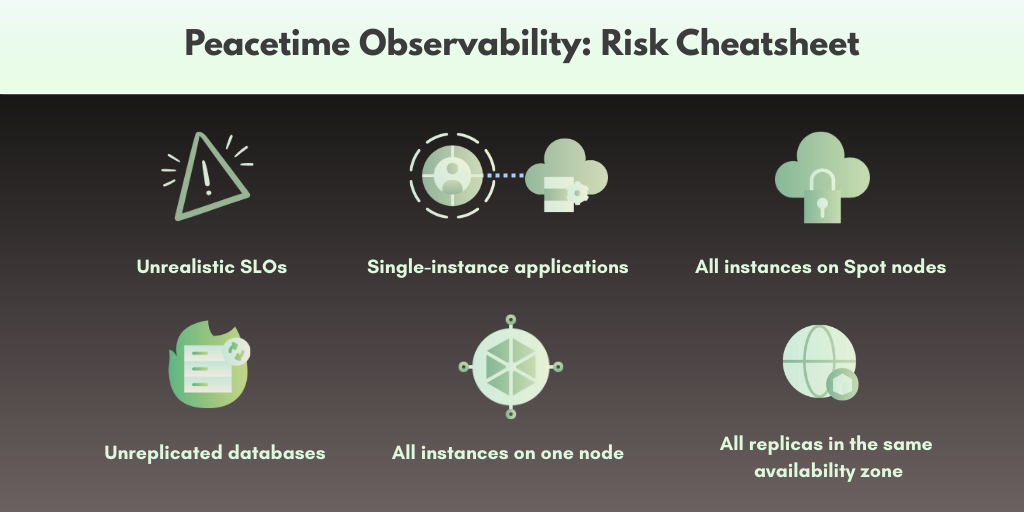 Peacetime Observability: Risk Cheatsheet

Unrealistic SLOs

Single-instance applications

All instances on Spot nodes

Unreplicated databases

All instances on one node

All replicas in the same availability zone